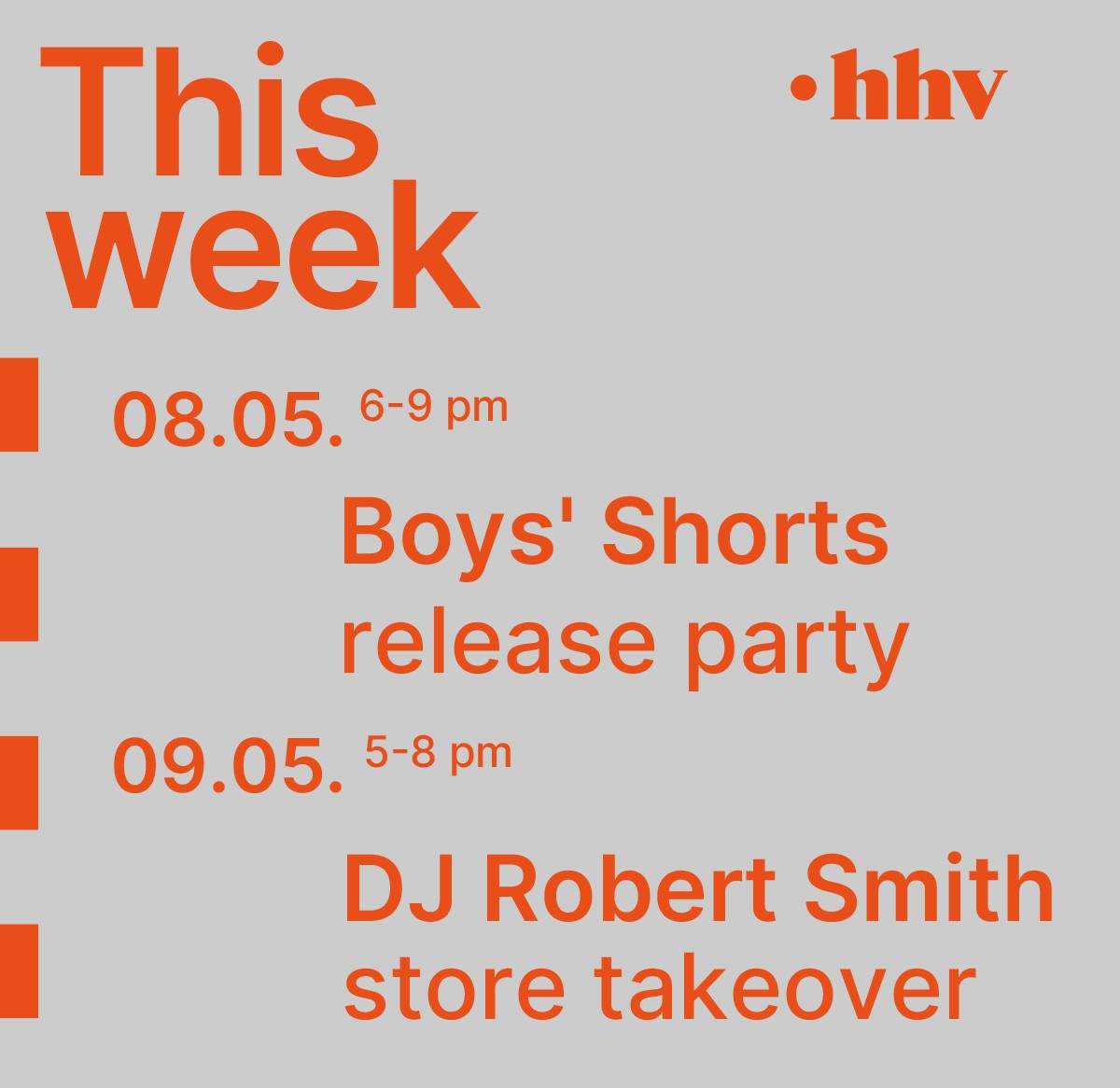 This week

•hhv

08.05. 6-9 pm

Boys' Shorts release party

09.05. 5-8 pm

DJ Robert Smith store takeover